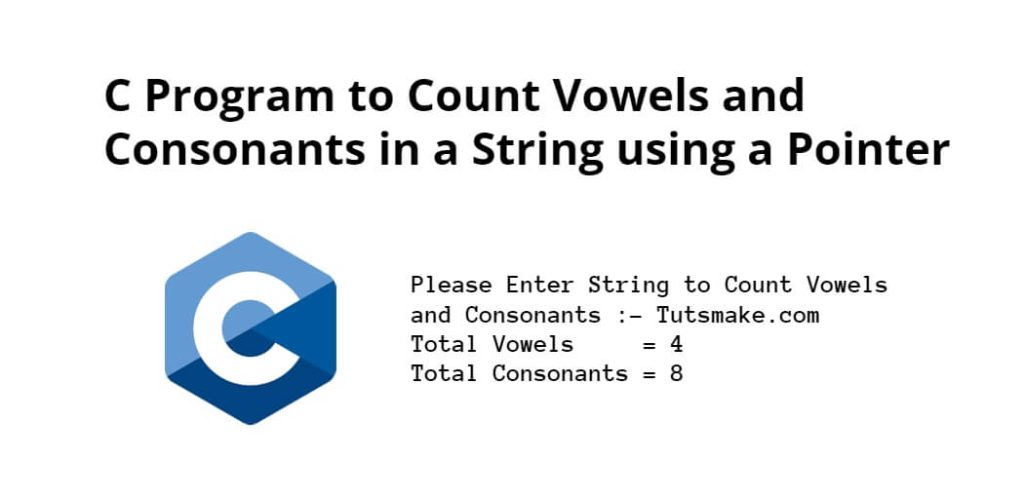 C Program to Count Vowels and Consonants in a String using a Pointer

C

Please Enter String to Count Vowels and Consonants :- Tutsmake.com
Total Vowels     = 4
Total Consonants = 8